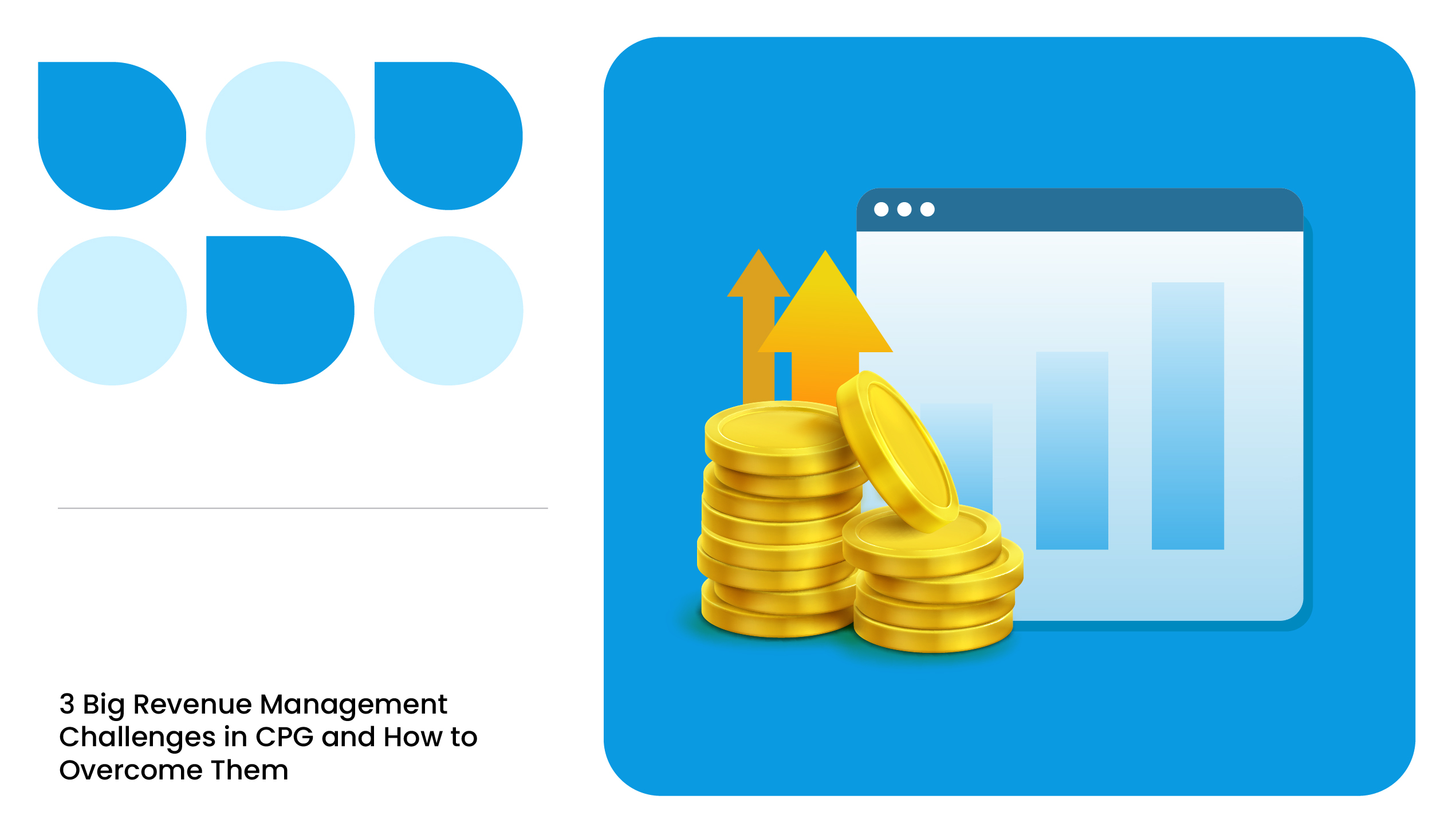 3 Big Revenue Management Challenges in CPG and How to Overcome Them